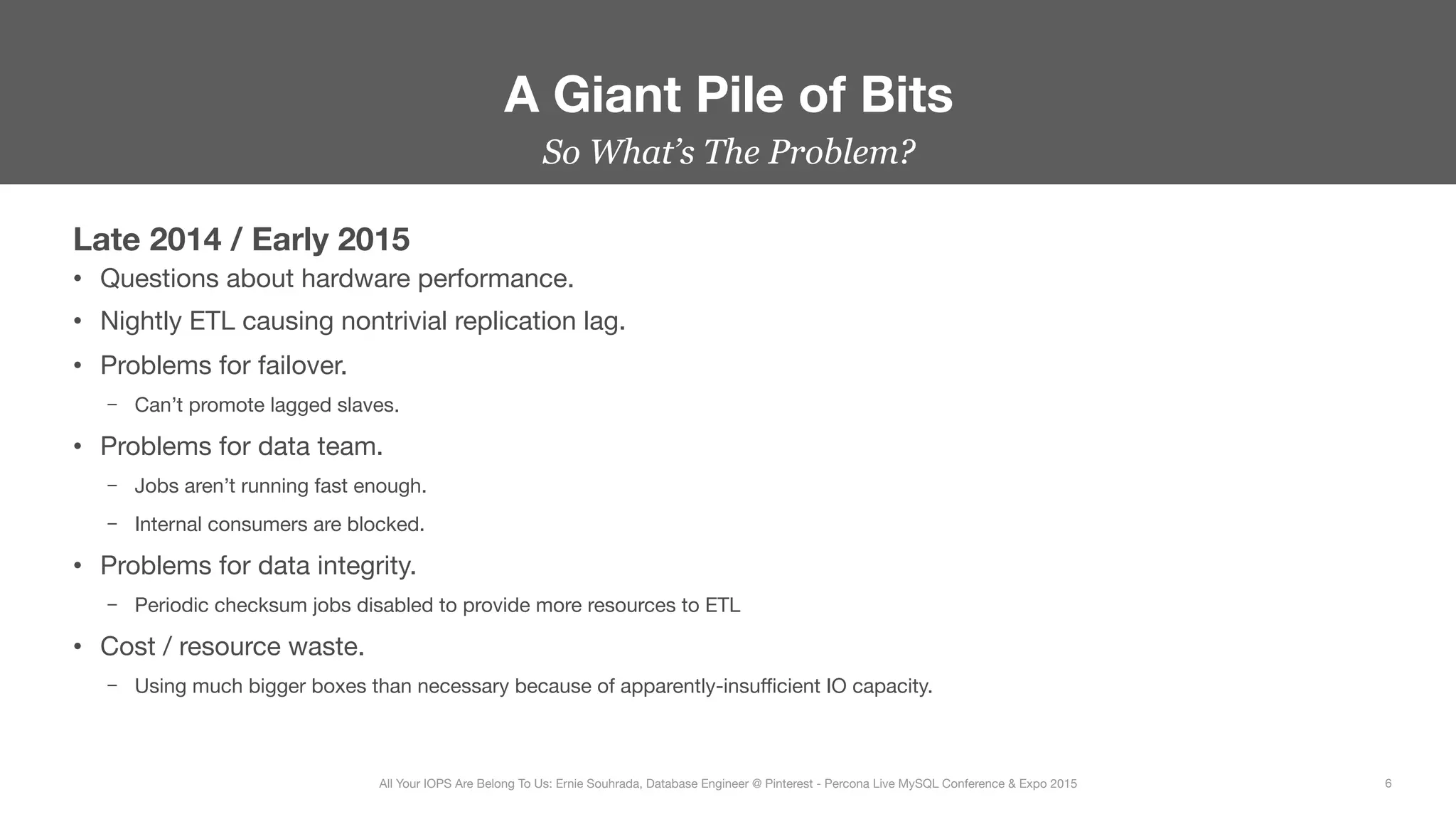 A Giant Pile of Bits

So What's The Problem?

Late 2014 / Early 2015

• Questions about hardware performance.
• Nightly ETL causing nontrivial replication lag.
• Problems for failover.
  – Can't promote lagged slaves.
• Problems for data team.
  – Jobs aren't running fast enough.
  – Internal consumers are blocked.
• Problems for data integrity.
  – Periodic checksum jobs disabled to provide more resources to ETL
• Cost / resource waste.
  – Using much bigger boxes than necessary because of apparently-insufficient IO capacity.

All Your IOPS Are Belong To Us: Ernie Souhrada, Database Engineer @ Pinterest - Percona Live MySQL Conference & Expo 2015

6